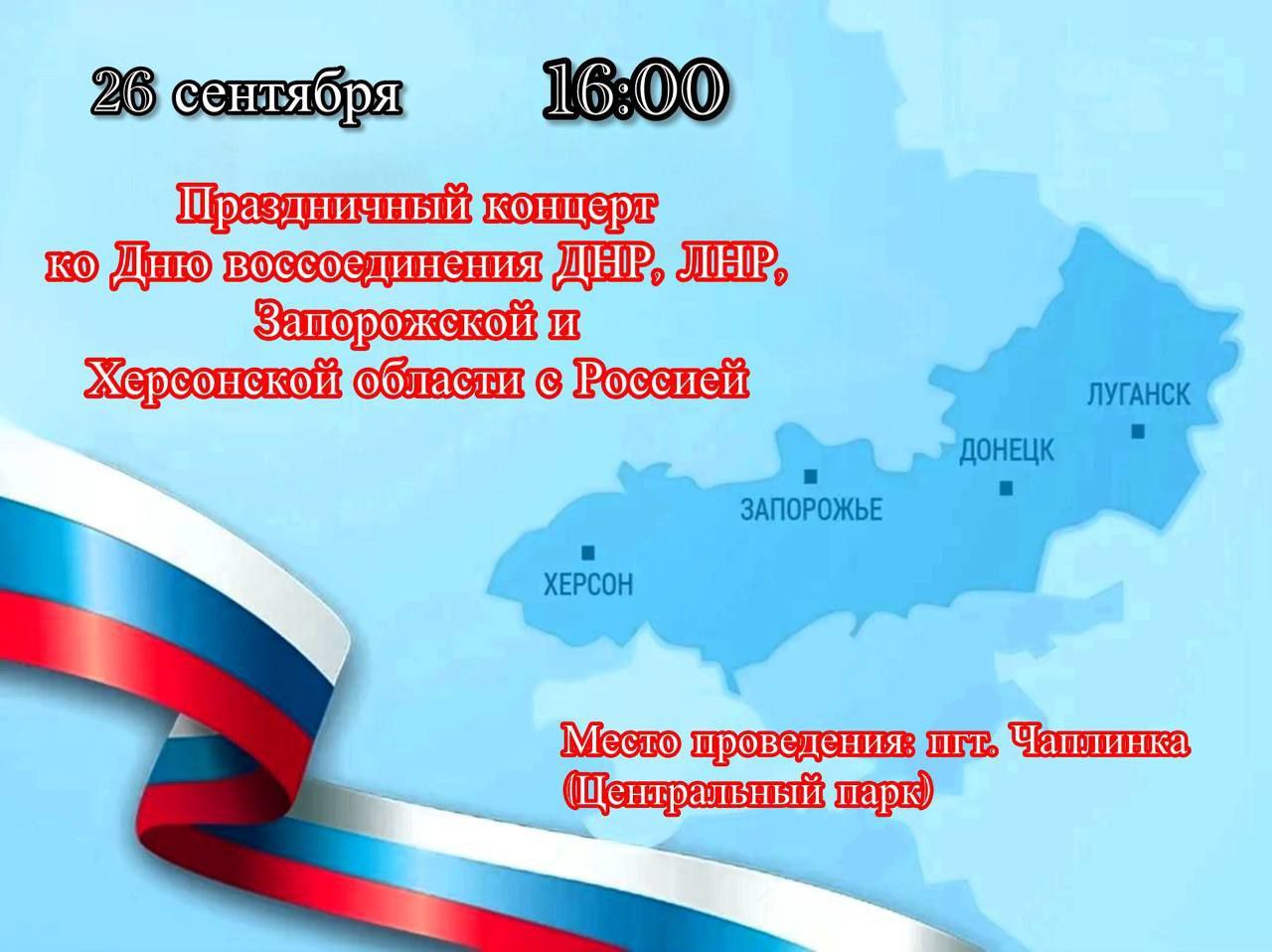 26 сентября 16:00

Праздничный концерт ко Дню воссоединения ДНР, ЛНР, Запорожской и Херсонской области с Россией

ЛУГАНСК
ДОНЕЦК
ЗАПОРОЖЬЕ
ХЕРСОН

Место проведения: пгт. Чаплинка (Центральный парк)